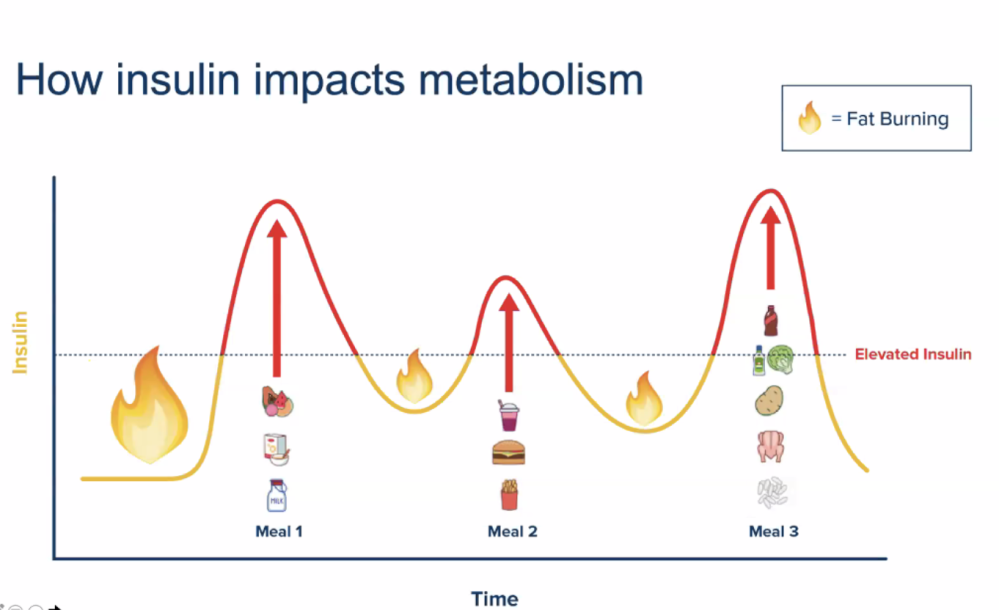 How insulin impacts metabolism

= Fat Burning

Insulin

Elevated Insulin

MILK

Meal 1

Meal 2

Meal 3

Time